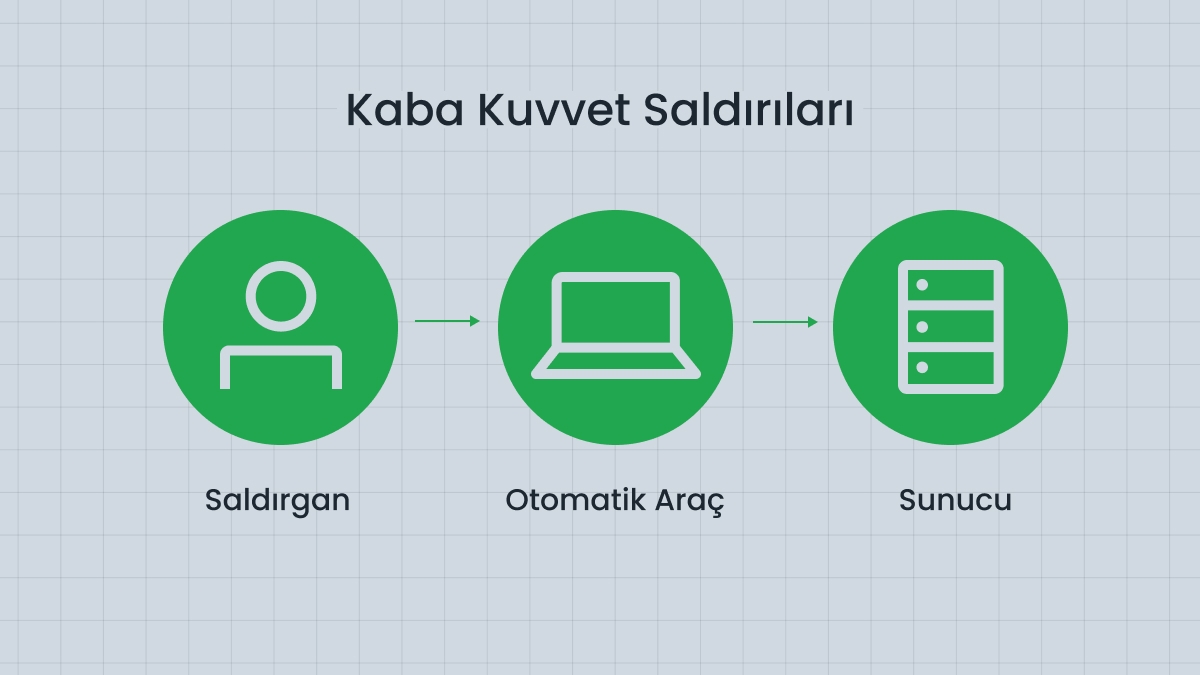 Kaba Kuvvet Saldırıları

Saldırgan

Otomatik Araç

Sunucu